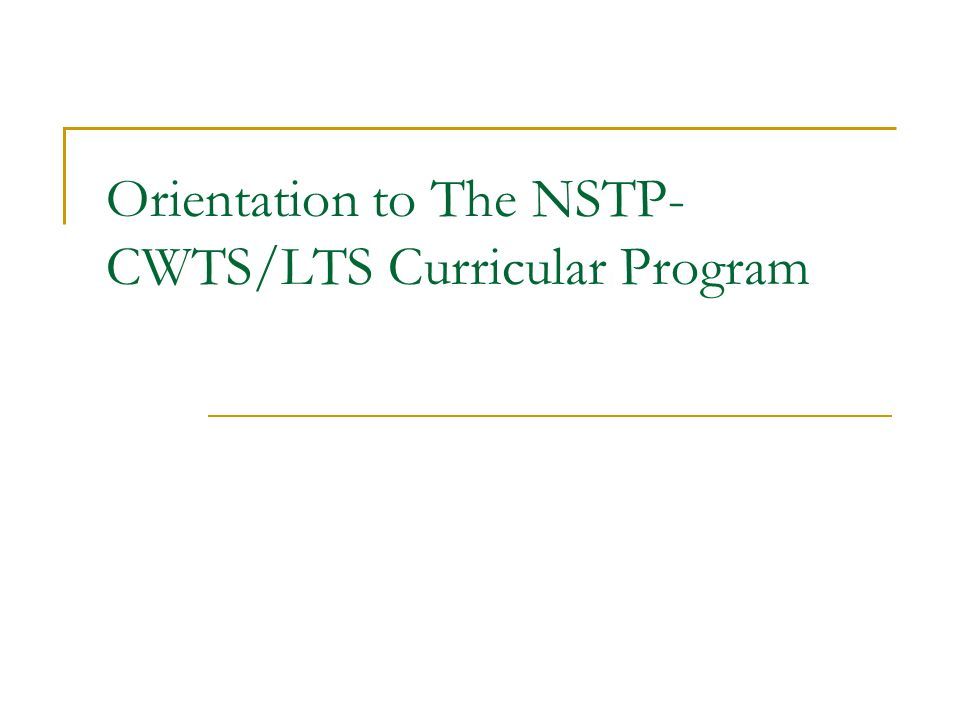 Orientation to The NSTP-CWTS/LTS Curricular Program